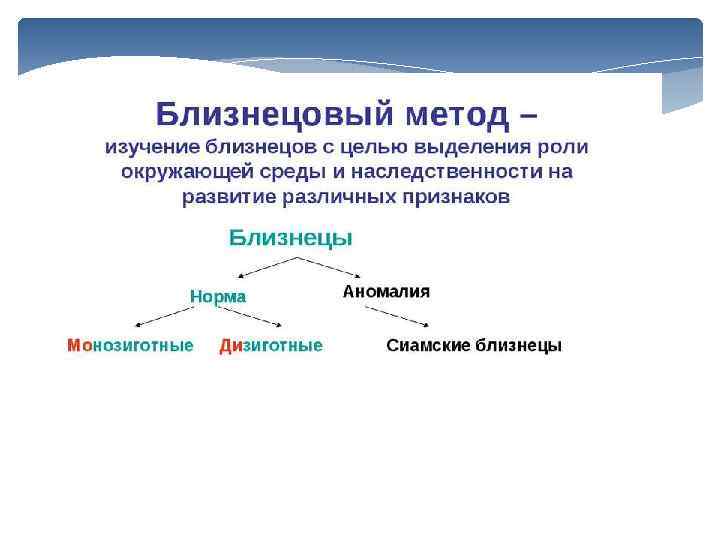 Близнецовый метод –
изучение близнецов с целью выделения роли окружающей среды и наследственности на развитие различных признаков

Близнецы

Норма

Аномалия

Монозиготные

Дизиготные

Сиамские близнецы